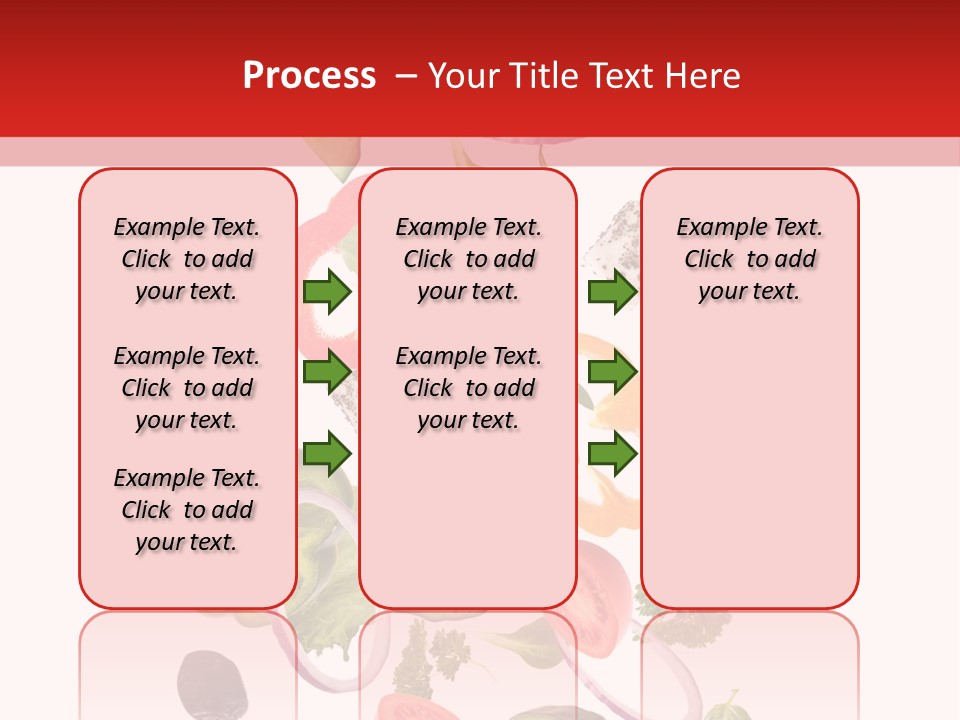 Process – Your Title Text Here

Example Text. Click to add your text.

Example Text. Click to add your text.

Example Text. Click to add your text.

Example Text. Click to add your text.

Example Text. Click to add your text.

Example Text. Click to add your text.